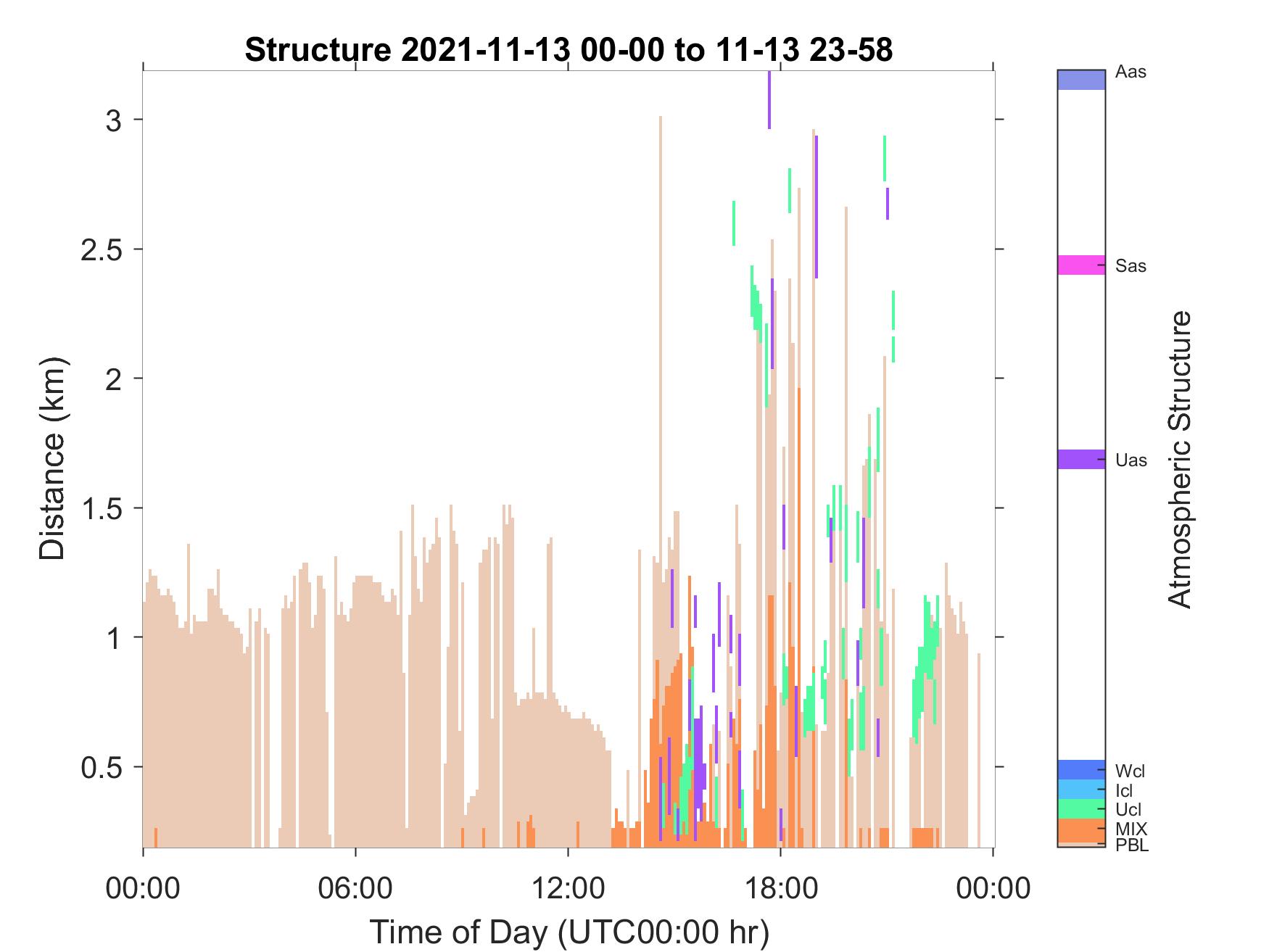 Structure 2021-11-13 00-00 to 11-13 23-58

Distance (km)

3
2.5
2
1.5
1
0.5

00:00
06:00
12:00
18:00
00:00

Time of Day (UTC00:00 hr)

Aas
Sas
Uas
Wcl
Icl
Ucl
MIX
PBL

Atmospheric Structure